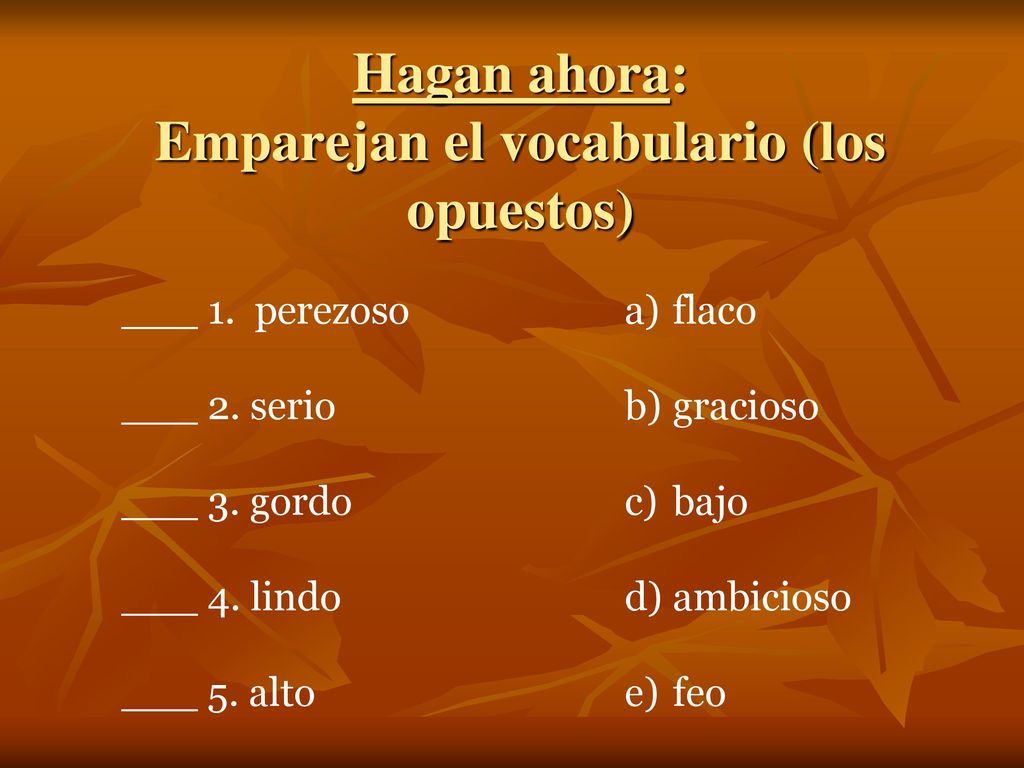 Hagan ahora:
Emparejan el vocabulario (los opuestos)

___ 1. perezoso

___ 2. serio

___ 3. gordo

___ 4. lindo

___ 5. alto

a) flaco

b) gracioso

c) bajo

d) ambicioso

e) feo